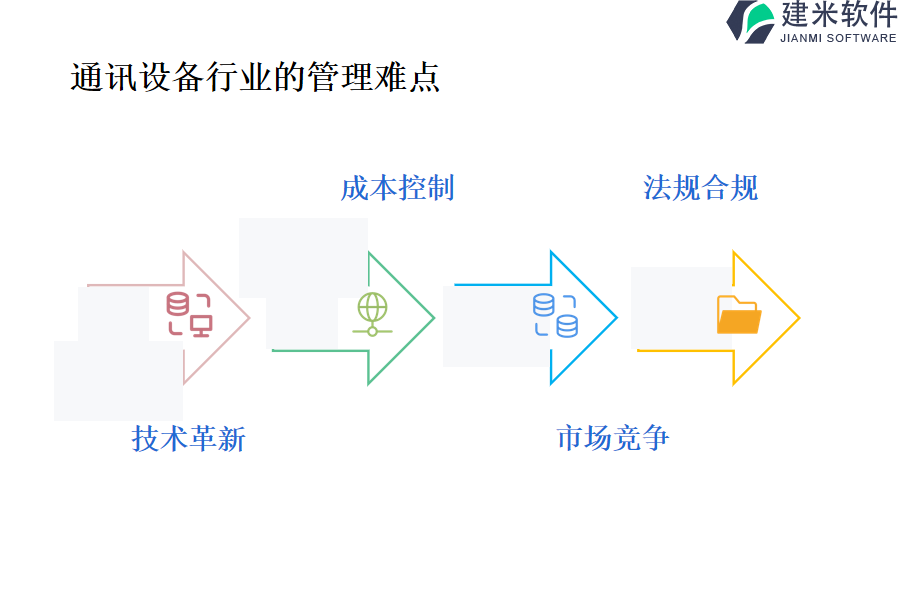 建米软件
JIANMI SOFTWARE

通讯设备行业的管理难点

成本控制

法规合规

技术革新

市场竞争